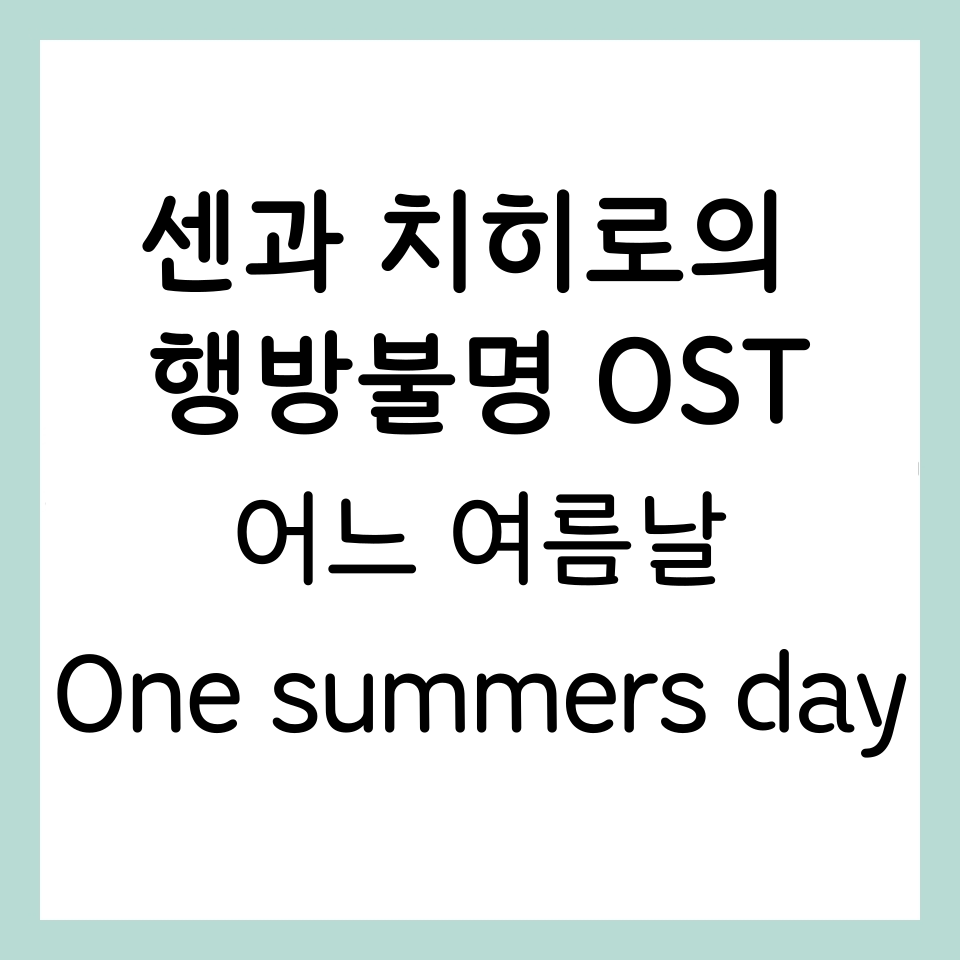 센과 치히로의 행방불명 OST

어느 여름날

One summers day